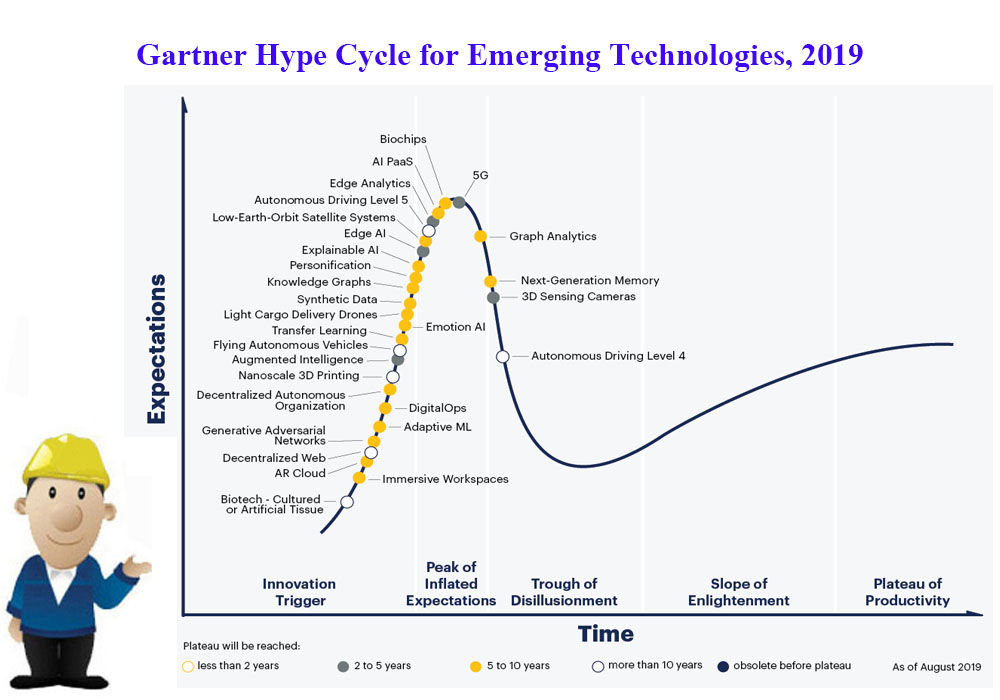 Gartner Hype Cycle for Emerging Technologies, 2019

Expectations

Biochips
AI PaaS
Edge Analytics
Autonomous Driving Level 5
Low-Earth-Orbit Satellite Systems
Edge AI
Explainable AI
Personification
Knowledge Graphs
Synthetic Data
Light Cargo Delivery Drones
Transfer Learning
Flying Autonomous Vehicles
Augmented Intelligence
Nanoscale 3D Printing
Decentralized Autonomous Organization
Generative Adversarial Networks
Decentralized Web
AR Cloud
Biotech - Cultured or Artificial Tissue
5G
Graph Analytics
Next-Generation Memory
3D Sensing Cameras
Emotion AI
Autonomous Driving Level 4
DigitalOps
Adaptive ML
Immersive Workspaces

Innovation Trigger
Peak of Inflated Expectations
Trough of Disillusionment
Slope of Enlightenment
Plateau of Productivity

Time

Plateau will be reached:
less than 2 years
2 to 5 years
5 to 10 years
more than 10 years
obsolete before plateau
As of August 2019